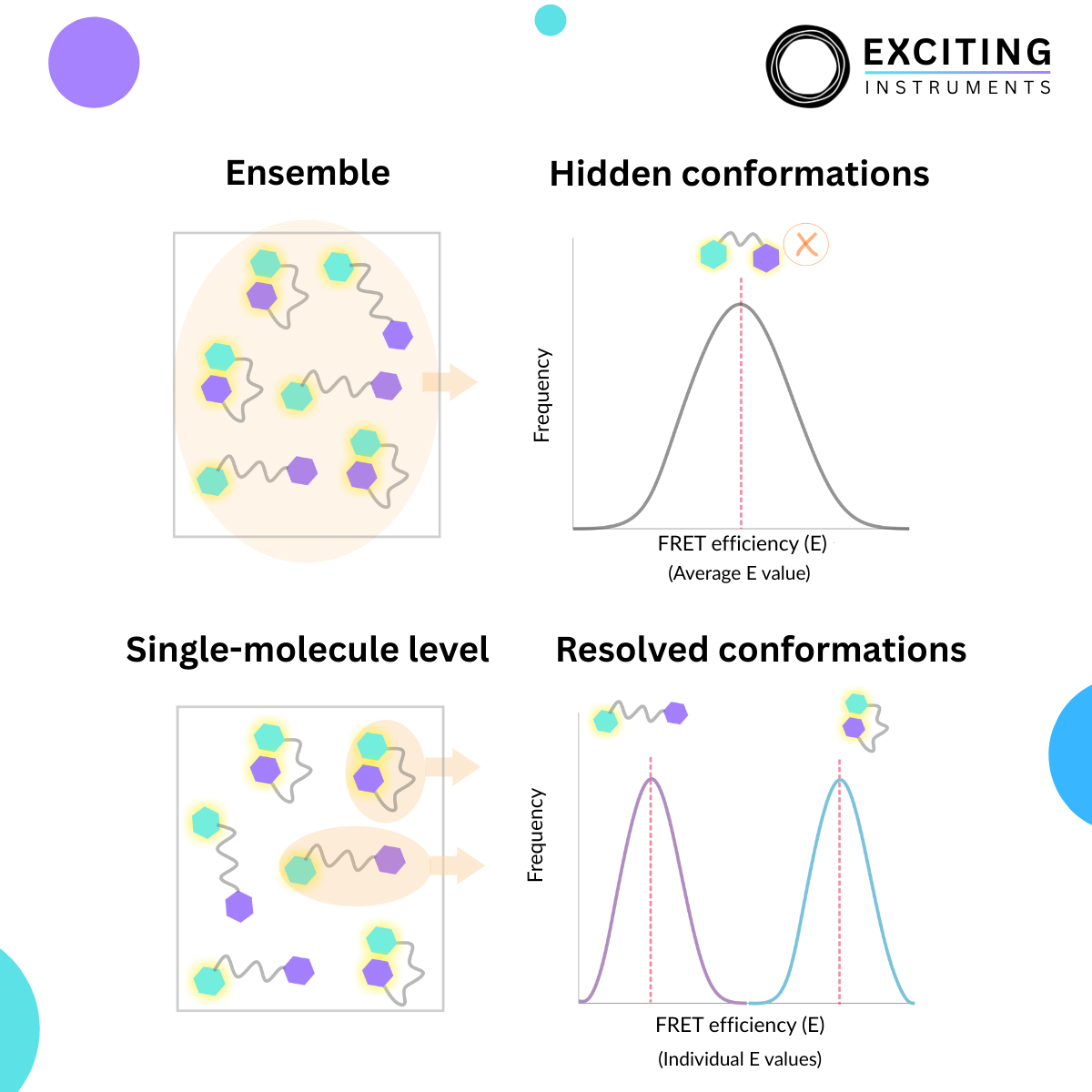 EXCITING
INSTRUMENTS

Ensemble

Hidden conformations

Frequency

FRET efficiency (E)
(Average E value)

Single-molecule level

Resolved conformations

Frequency

FRET efficiency (E)
(Individual E values)